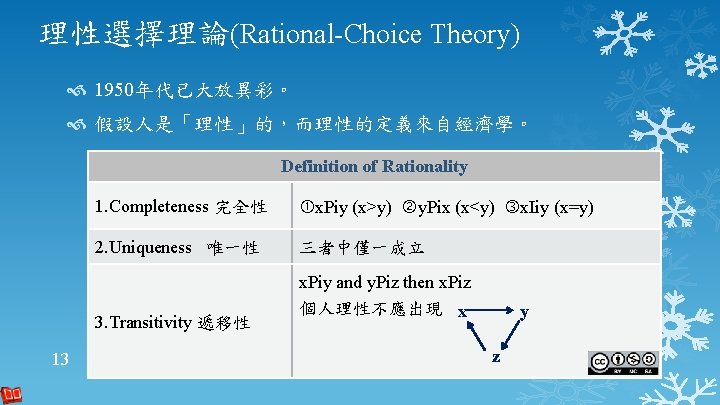 理性選擇理論(Rational-Choice Theory)

1950年代已大放異彩。

假設人是「理性」的，而理性的定義來自經濟學。

| Definition of Rationality | |
|---|---|
| 1.Completeness 完全性 | ①xPiy (x>y) ②yPix (x<y) ③xIiy (x=y) |
| 2.Uniqueness 唯一性 | 三者中僅一成立 |
| 3.Transitivity 遞移性 | xPiy and yPiz then xPiz 個人理性不應出現 x y z |

13

BY NC SA